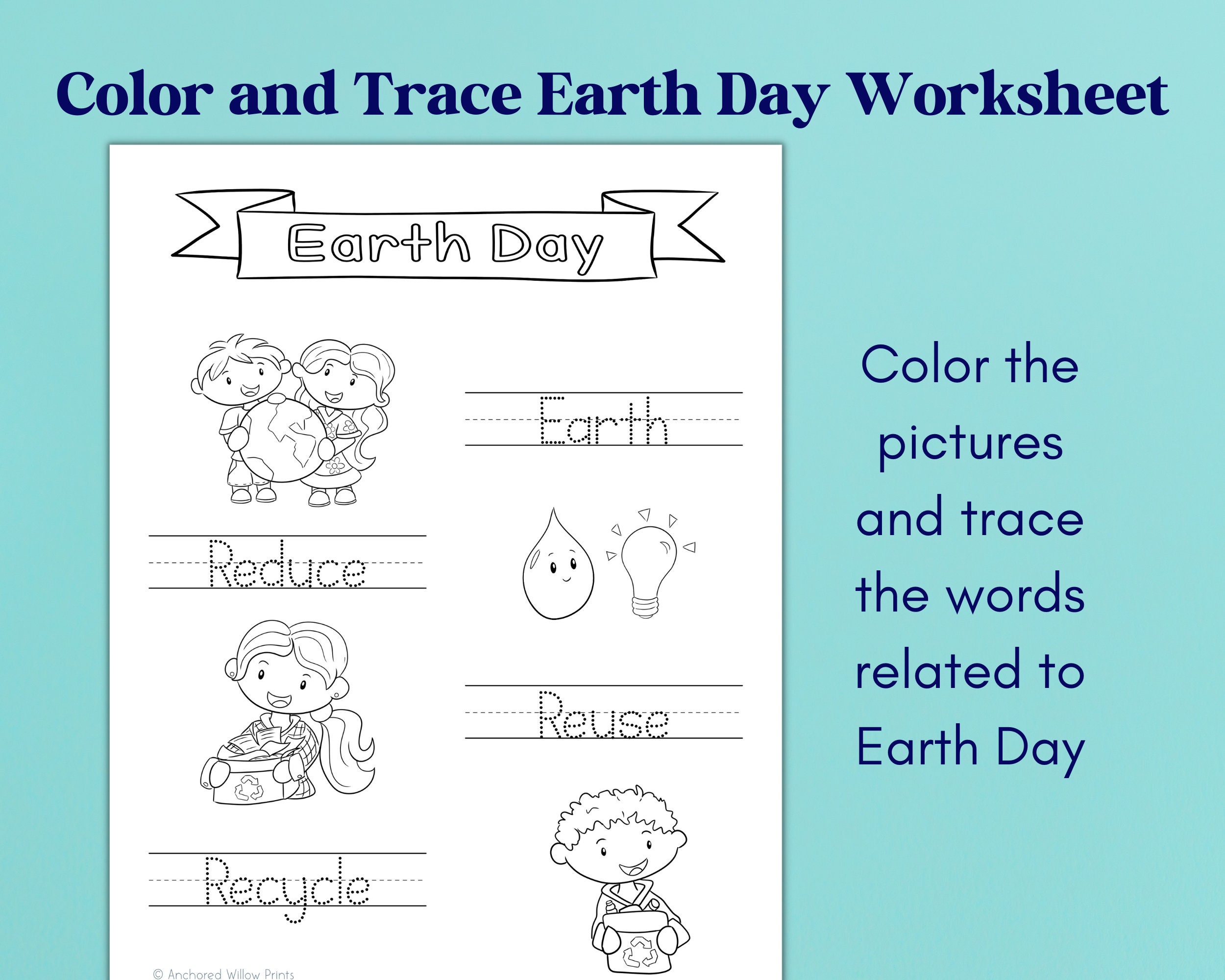 Color and Trace Earth Day Worksheet

Earth Day

Earth

Reduce

Reuse

Recycle

© Anchored Willow Prints

Color the pictures and trace the words related to Earth Day